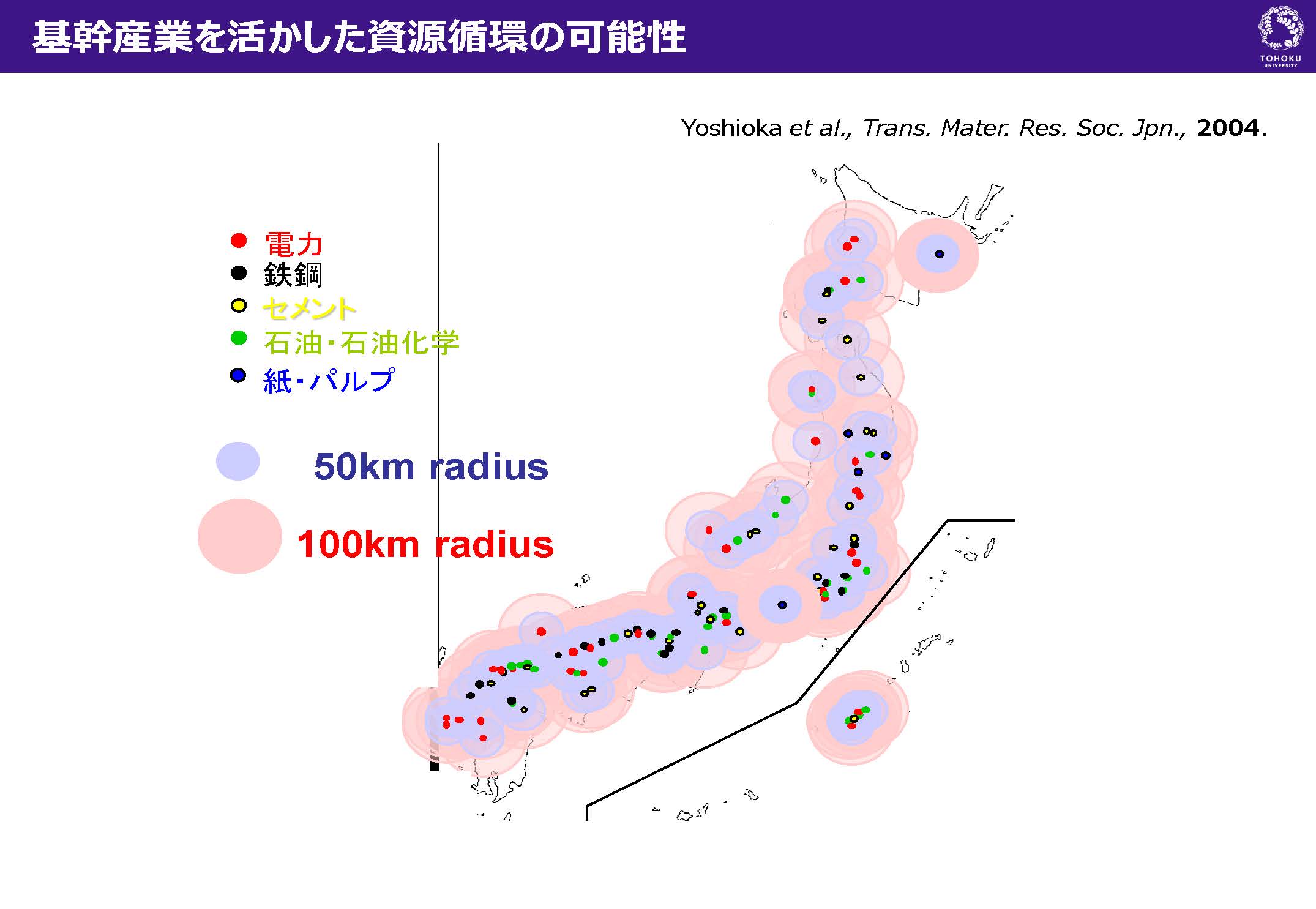 基幹産業を活かした資源循環の可能性

TOHOKU UNIVERSITY

Yoshioka et al., Trans. Mater. Res. Soc. Jpn., 2004.

電力
鉄鋼
セメント
石油・石油化学
紙・パルプ

50km radius

100km radius